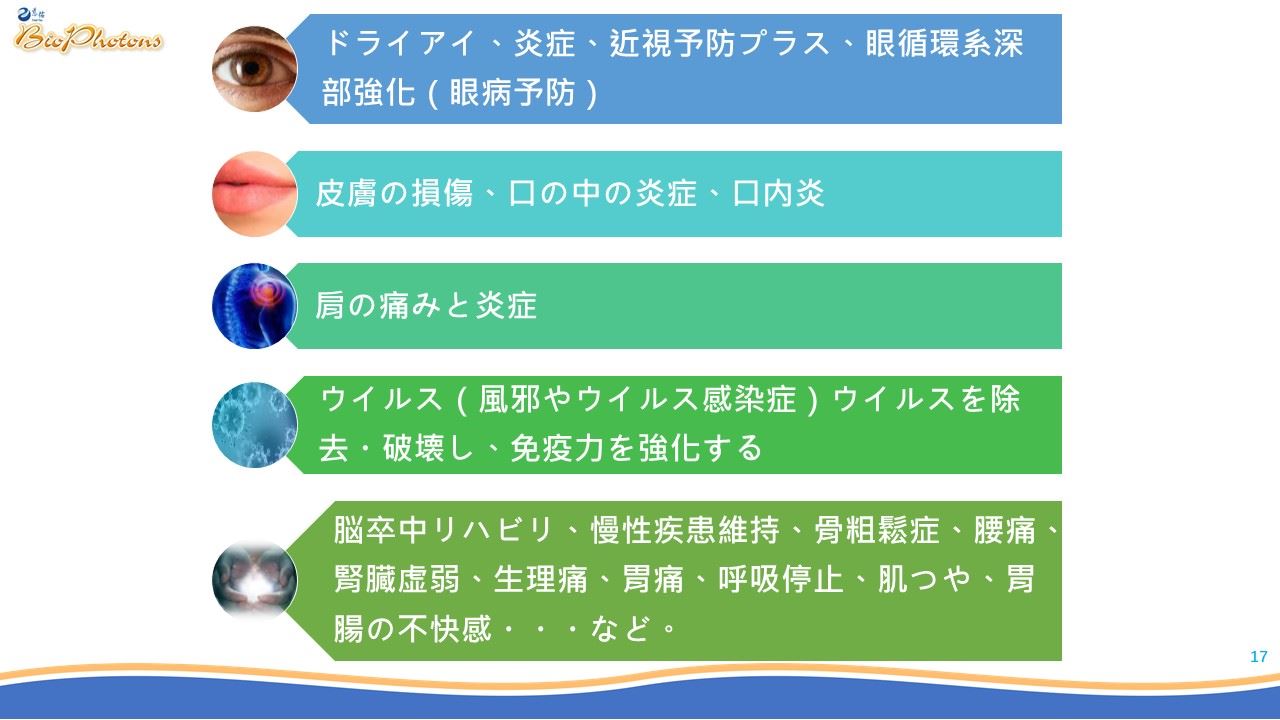 BioPhotons

ドライアイ、炎症、近視予防プラス、眼循環系深部強化（眼病予防）

皮膚の損傷、口の中の炎症、口内炎

肩の痛みと炎症

ウイルス（風邪やウイルス感染症）ウイルスを除去・破壊し、免疫力を強化する

脳卒中リハビリ、慢性疾患維持、骨粗鬆症、腰痛、腎臓虚弱、生理痛、胃痛、呼吸停止、肌つや、胃腸の不快感・・・など。

17